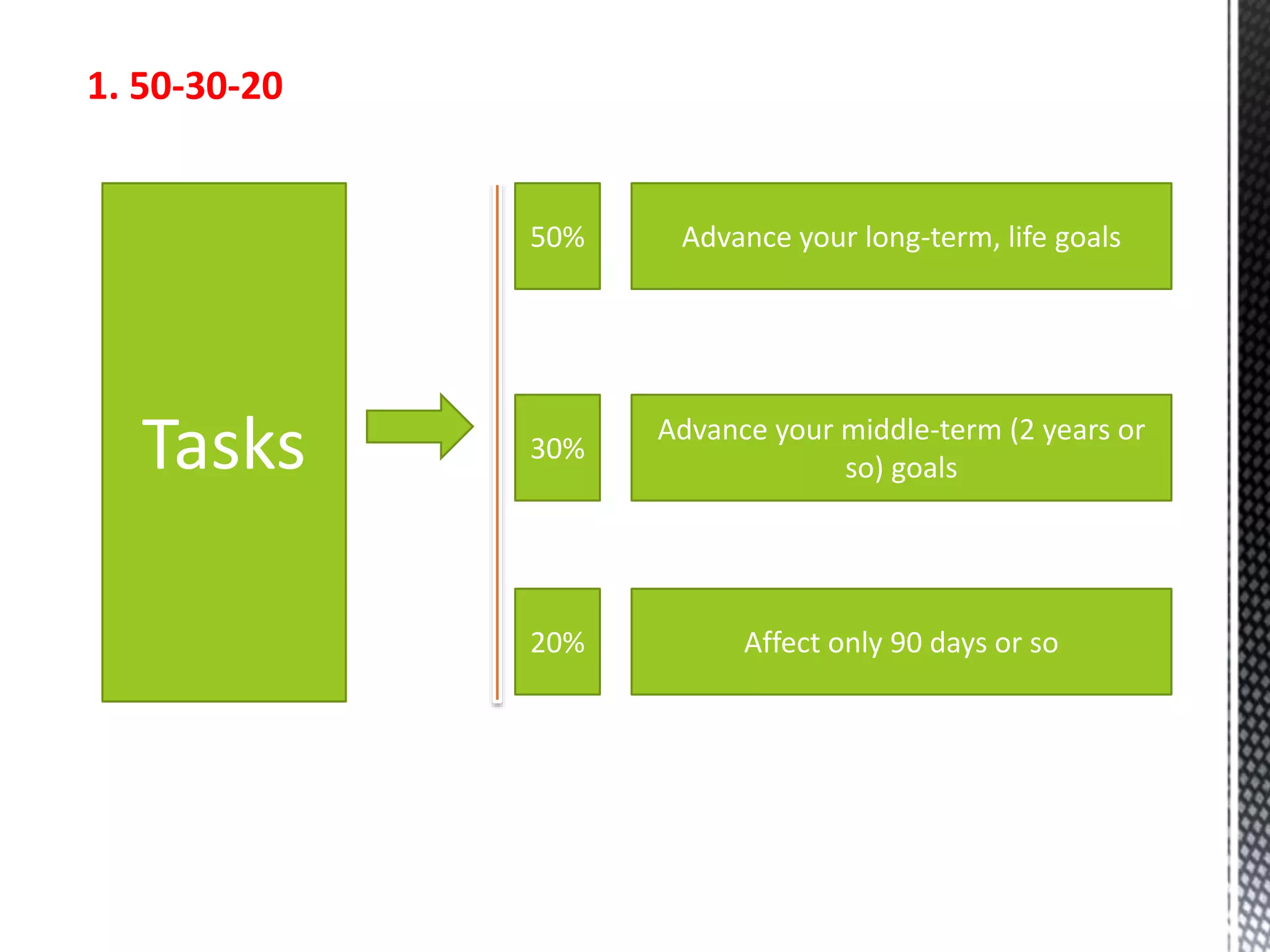 1. 50-30-20

Tasks

50%

Advance your long-term, life goals

30%

Advance your middle-term (2 years or so) goals

20%

Affect only 90 days or so